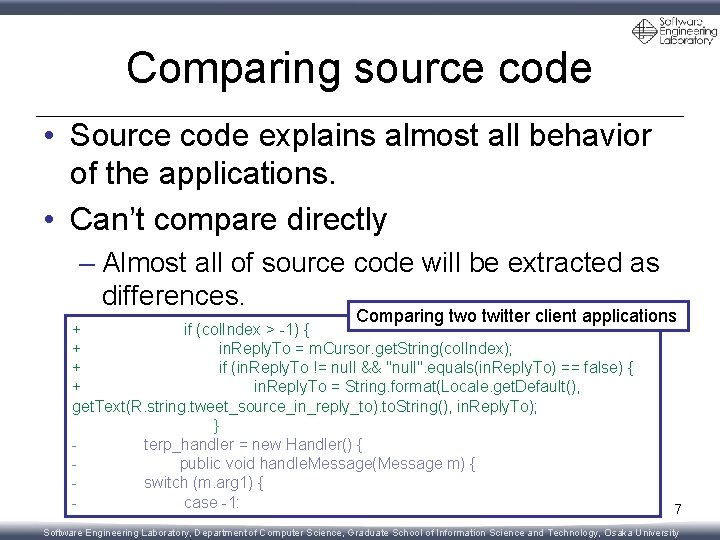 Software Engineering Laboratory

Comparing source code

• Source code explains almost all behavior of the applications.

• Can't compare directly

– Almost all of source code will be extracted as differences.

Comparing two twitter client applications

+ if (colIndex > -1) {
+ inReplyTo = mCursor.getString(colIndex);
+ if (inReplyTo != null && "null".equals(inReplyTo) == false) {
+ inReplyTo = String.format(Locale.getDefault(), getText(R.string.tweet_source_in_reply_to).toString(), inReplyTo);
}
- terp_handler = new Handler() {
- public void handleMessage(Message m) {
- switch (m.arg1) {
- case -1:

7

Software Engineering Laboratory, Department of Computer Science, Graduate School of Information Science and Technology, Osaka University